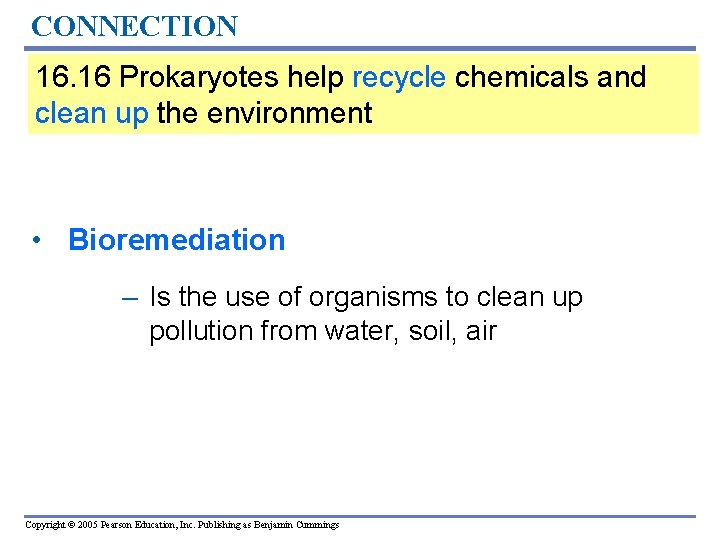 CONNECTION

16.16 Prokaryotes help recycle chemicals and clean up the environment

• Bioremediation

– Is the use of organisms to clean up pollution from water, soil, air

Copyright © 2005 Pearson Education, Inc. Publishing as Benjamin Cummings